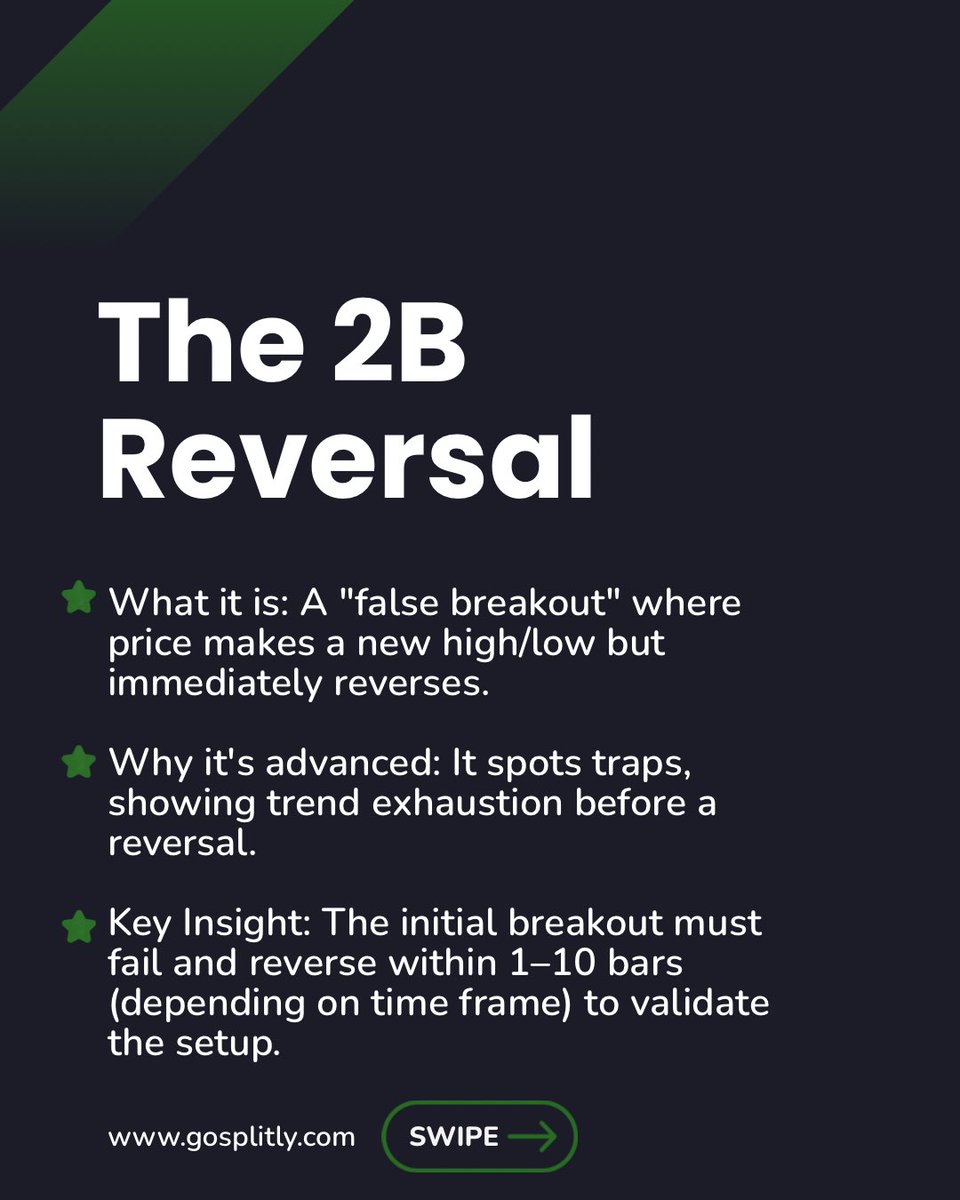 The 2B Reversal

What it is: A "false breakout" where price makes a new high/low but immediately reverses.

Why it's advanced: It spots traps, showing trend exhaustion before a reversal.

Key Insight: The initial breakout must fail and reverse within 1–10 bars (depending on time frame) to validate the setup.

www.gosplitly.com

SWIPE